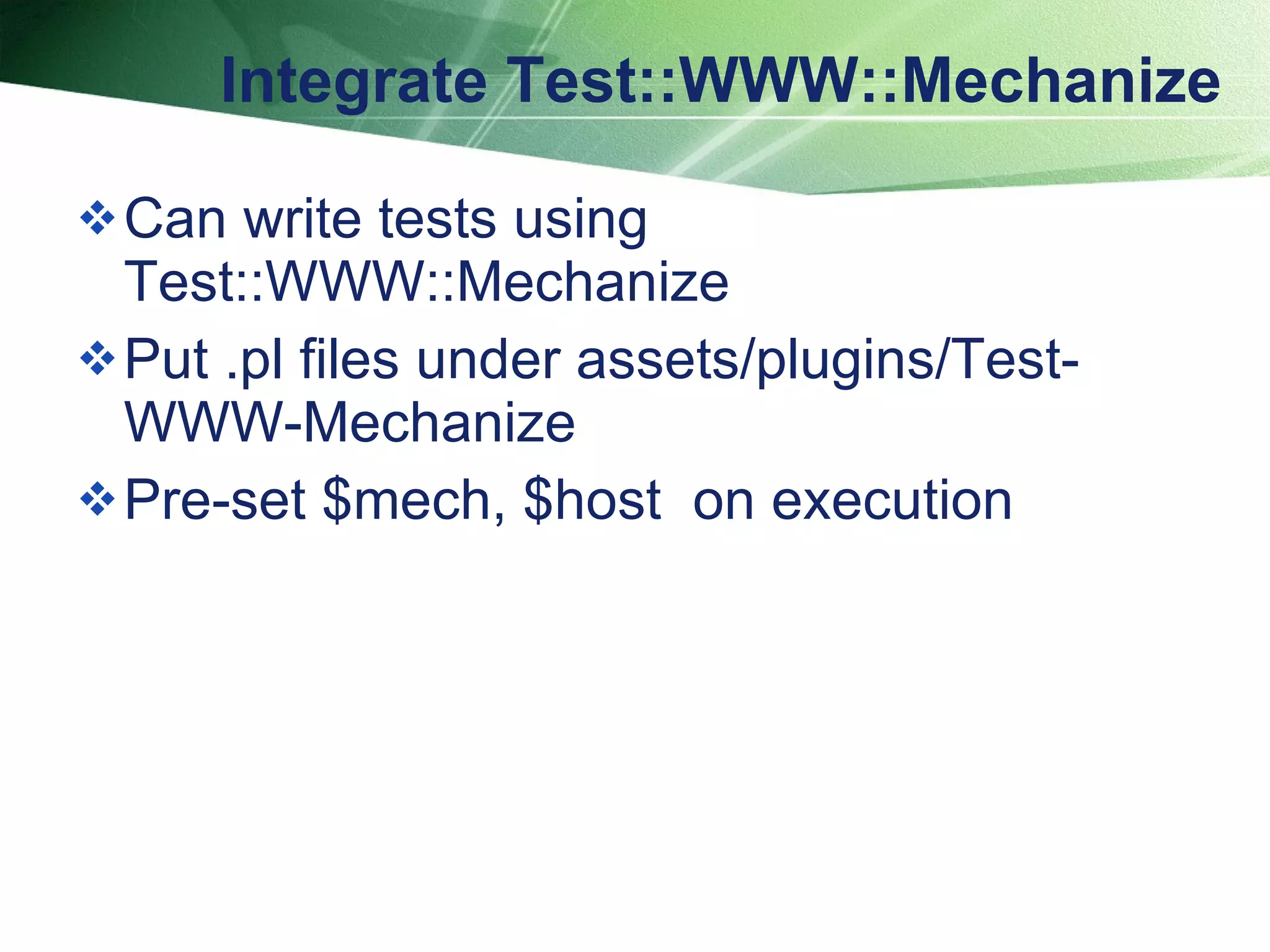 Integrate Test::WWW::Mechanize

❖ Can write tests using Test::WWW::Mechanize

❖ Put .pl files under assets/plugins/Test-WWW-Mechanize

❖ Pre-set \$mech, \$host on execution